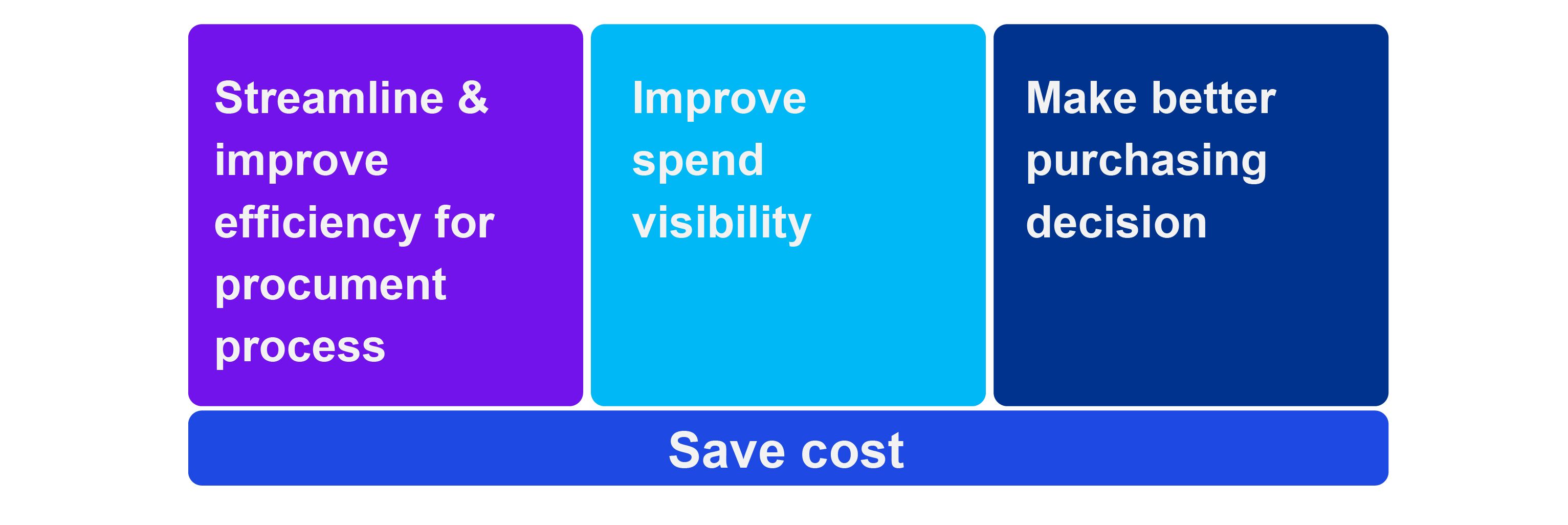 Streamline & improve efficiency for procument process

Improve spend visibility

Make better purchasing decision

Save cost